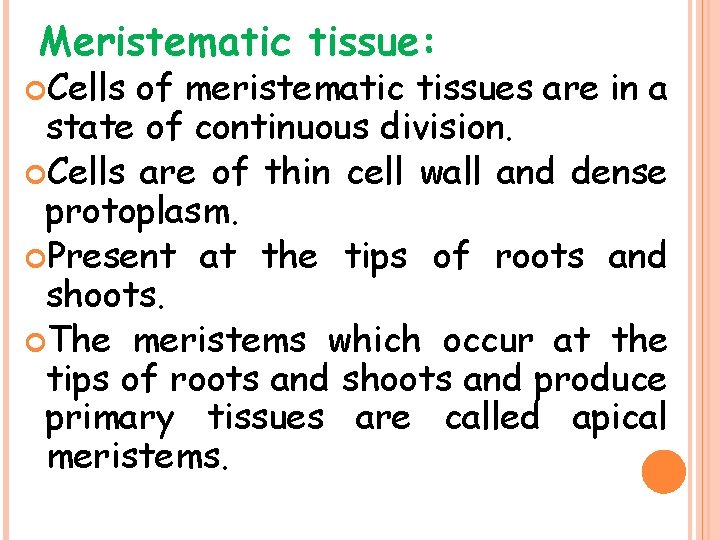 Meristematic tissue:

Cells of meristematic tissues are in a state of continuous division.

Cells are of thin cell wall and dense protoplasm.

Present at the tips of roots and shoots.

The meristems which occur at the tips of roots and shoots and produce primary tissues are called apical meristems.